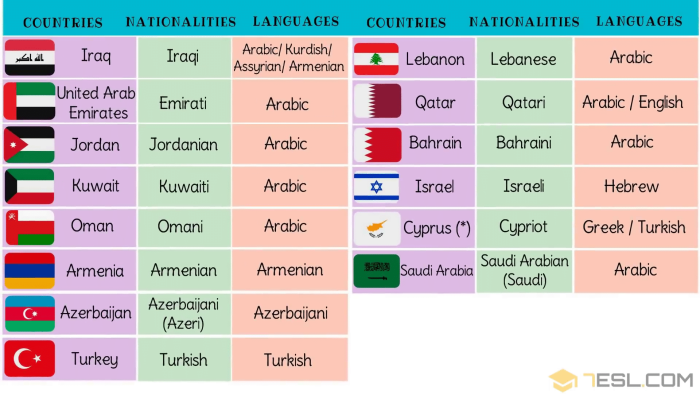 | COUNTRIES | NATIONALITIES | LANGUAGES |
|---|---|---|
| Iraq | Iraqi | Arabic/ Kurdish/ Assyrian/ Armenian |
| United Arab Emirates | Emirati | Arabic |
| Jordan | Jordanian | Arabic |
| Kuwait | Kuwaiti | Arabic |
| Oman | Omani | Arabic |
| Armenia | Armenian | Armenian |
| Azerbaijan | Azerbaijani (Azeri) | Azerbaijani |
| Turkey | Turkish | Turkish |

| COUNTRIES | NATIONALITIES | LANGUAGES |
|---|---|---|
| Lebanon | Lebanese | Arabic |
| Qatar | Qatari | Arabic / English |
| Bahrain | Bahraini | Arabic |
| Israel | Israeli | Hebrew |
| Cyprus (*) | Cypriot | Greek / Turkish |
| Saudi Arabia | Saudi Arabian (Saudi) | Arabic |

7ESL.COM